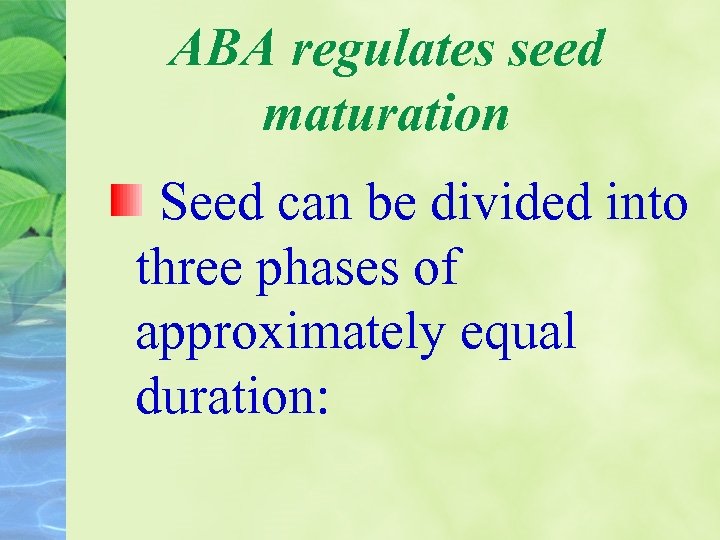 ABA regulates seed maturation

Seed can be divided into three phases of approximately equal duration: